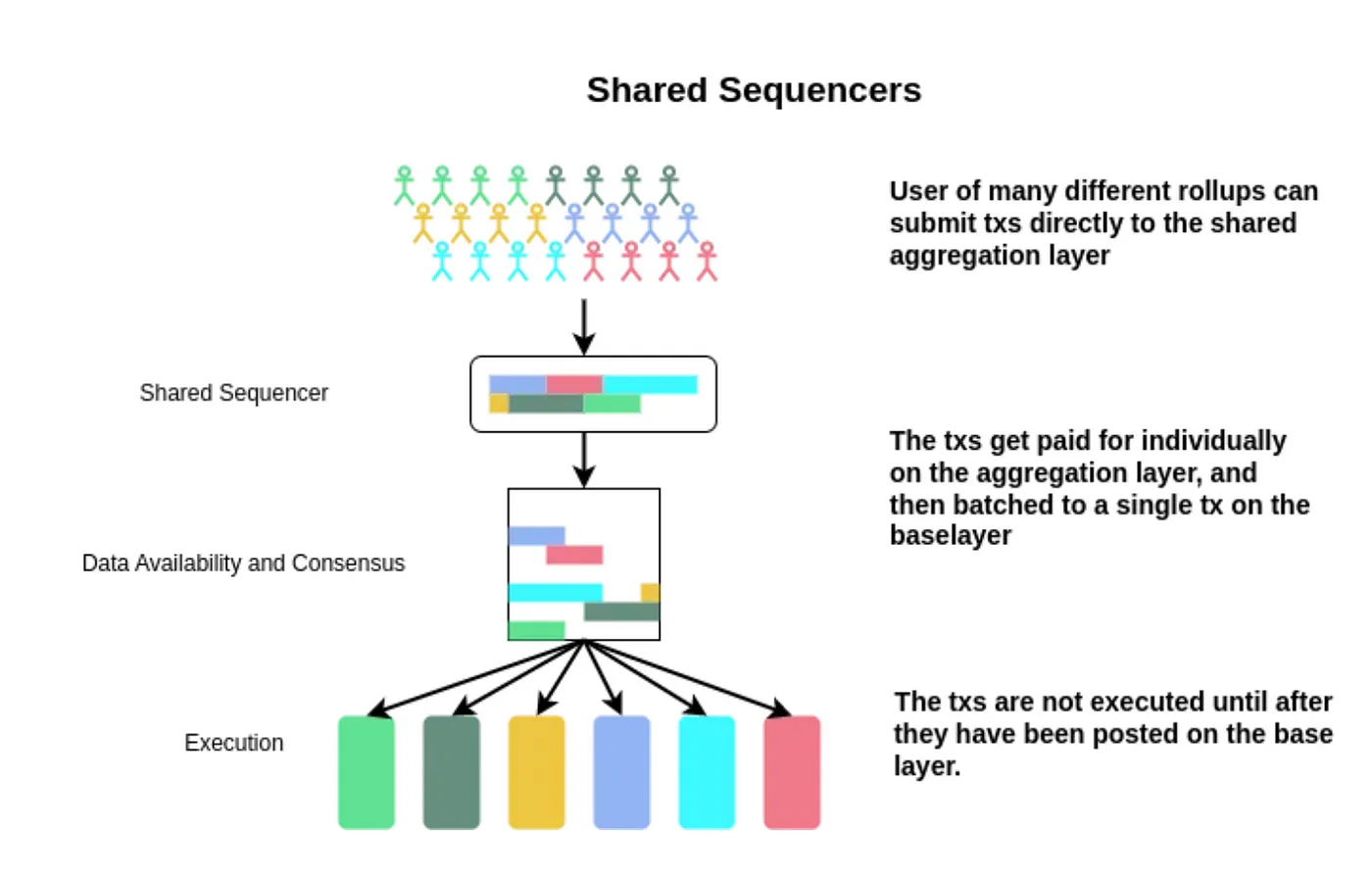 Shared Sequencers

User of many different rollups can submit txs directly to the shared aggregation layer

Shared Sequencer

The txs get paid for individually on the aggregation layer, and then batched to a single tx on the baselayer

Data Availability and Consensus

Execution

The txs are not executed until after they have been posted on the base layer.